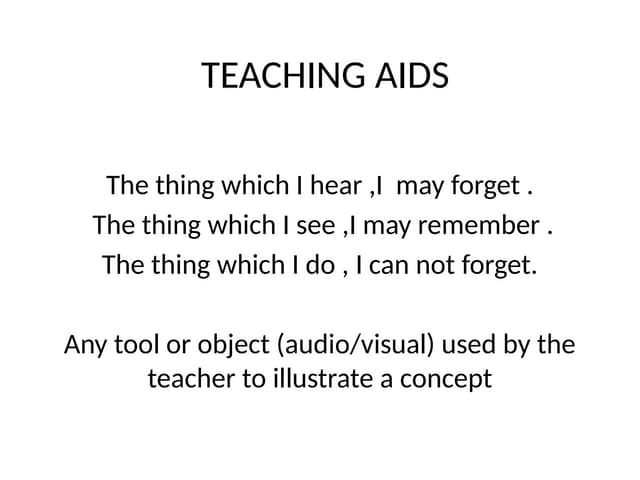 TEACHING AIDS

The thing which I hear ,I may forget .
The thing which I see ,I may remember .
The thing which I do , I can not forget.

Any tool or object (audio/visual) used by the teacher to illustrate a concept